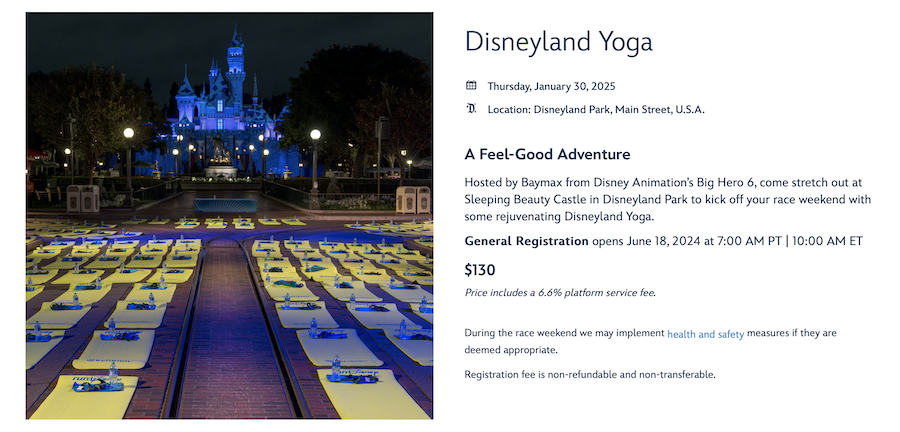 Disneyland Yoga

Thursday, January 30, 2025

Location: Disneyland Park, Main Street, U.S.A.

A Feel-Good Adventure

Hosted by Baymax from Disney Animation's Big Hero 6, come stretch out at Sleeping Beauty Castle in Disneyland Park to kick off your race weekend with some rejuvenating Disneyland Yoga.

General Registration opens June 18, 2024 at 7:00 AM PT | 10:00 AM ET

$130

Price includes a 6.6% platform service fee.

During the race weekend we may implement health and safety measures if they are deemed appropriate.

Registration fee is non-refundable and non-transferable.